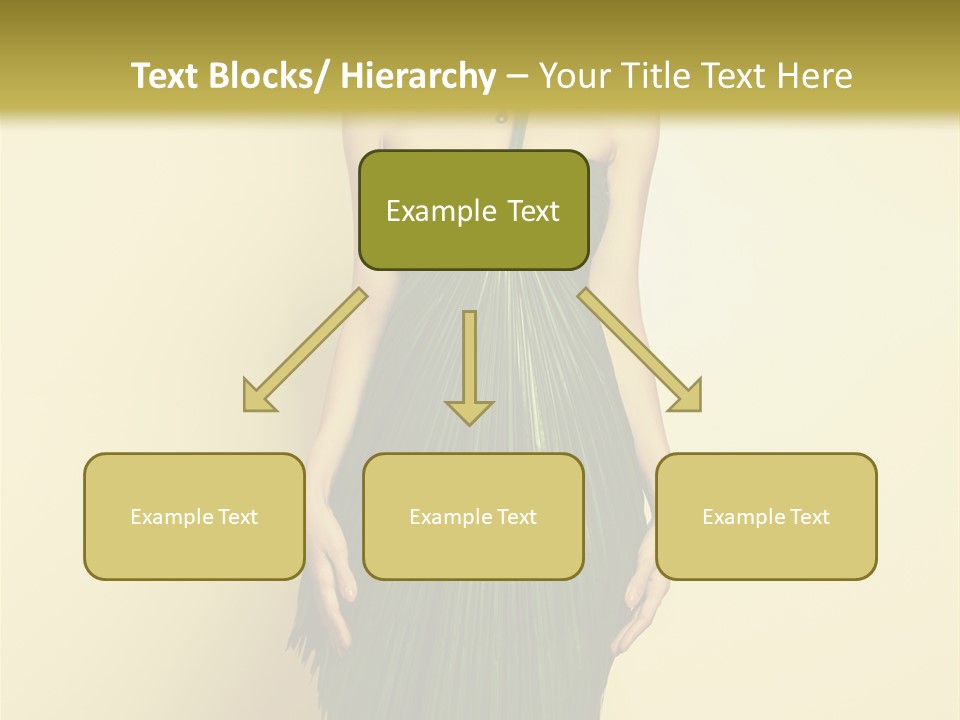 Text Blocks/ Hierarchy – Your Title Text Here

Example Text

Example Text

Example Text

Example Text